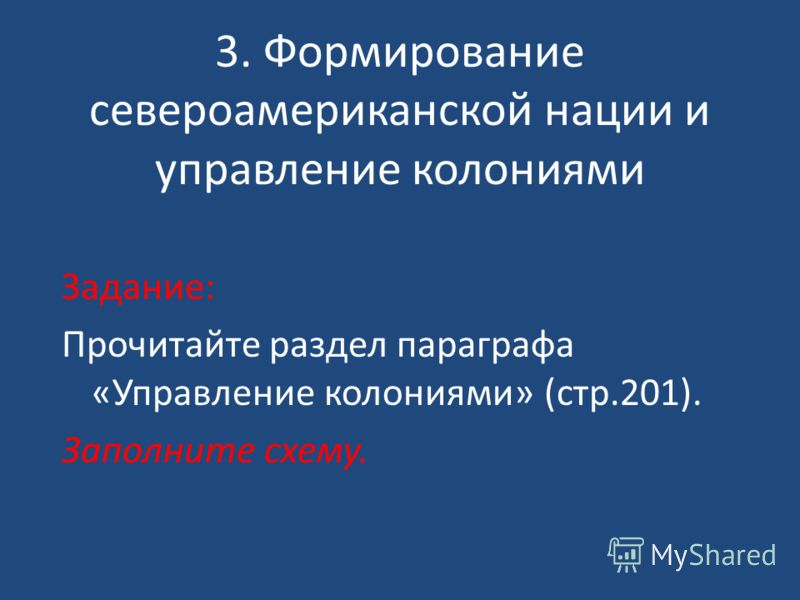 3. Формирование североамериканской нации и управление колониями

Задание:

Прочитайте раздел параграфа «Управление колониями» (стр.201).

Заполните схему.

MyShared